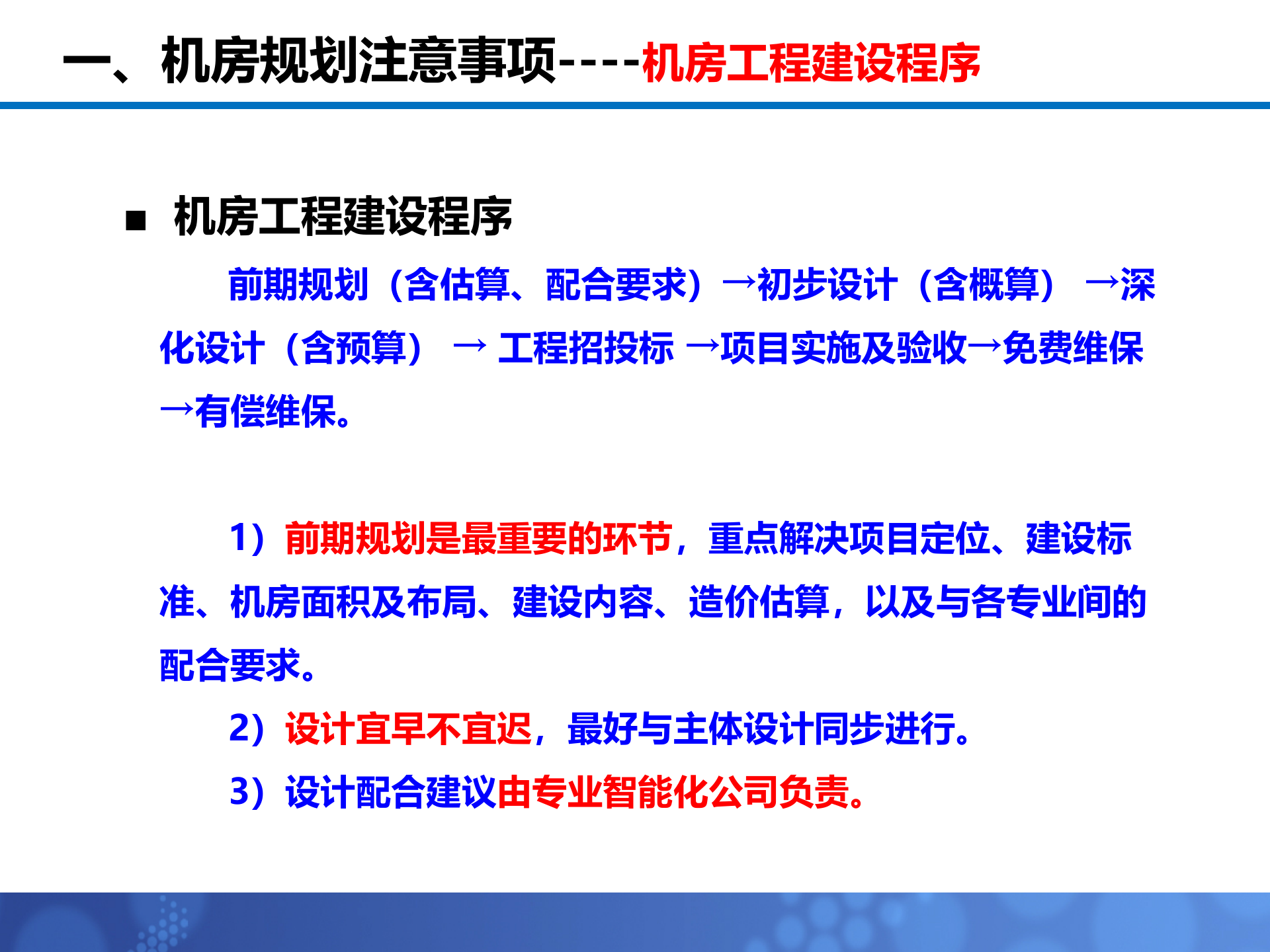 一、机房规划注意事项----机房工程建设程序

■ 机房工程建设程序

前期规划（含估算、配合要求）→初步设计（含概算） →深化设计（含预算） → 工程招投标 →项目实施及验收→免费维保→有偿维保。

1）前期规划是最重要的环节，重点解决项目定位、建设标准、机房面积及布局、建设内容、造价估算，以及与各专业间的配合要求。

2）设计宜早不宜迟，最好与主体设计同步进行。

3）设计配合建议由专业智能化公司负责。